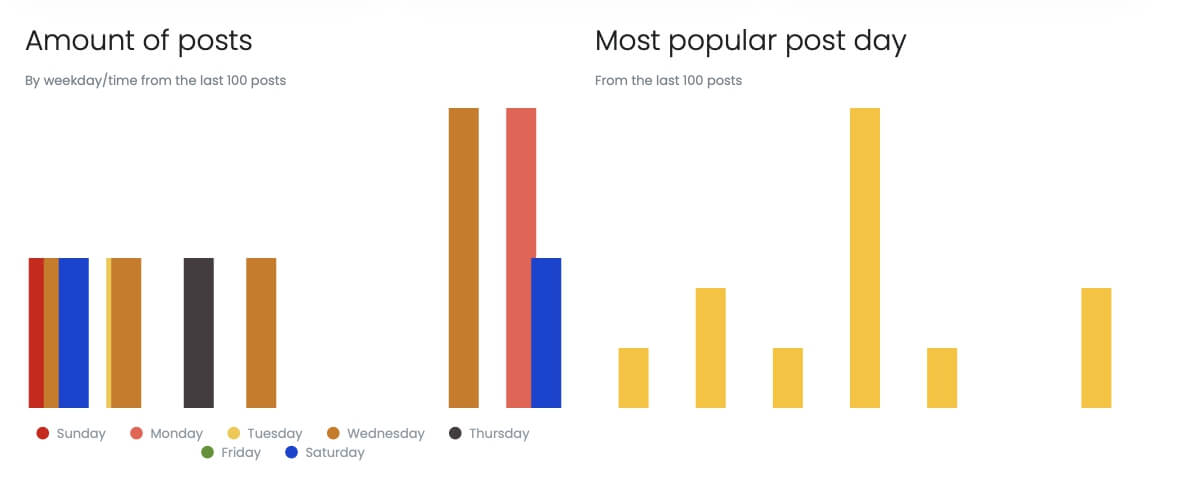 Amount of posts

By weekday/time from the last 100 posts

Sunday Monday Tuesday Wednesday Thursday Friday Saturday

Most popular post day

From the last 100 posts